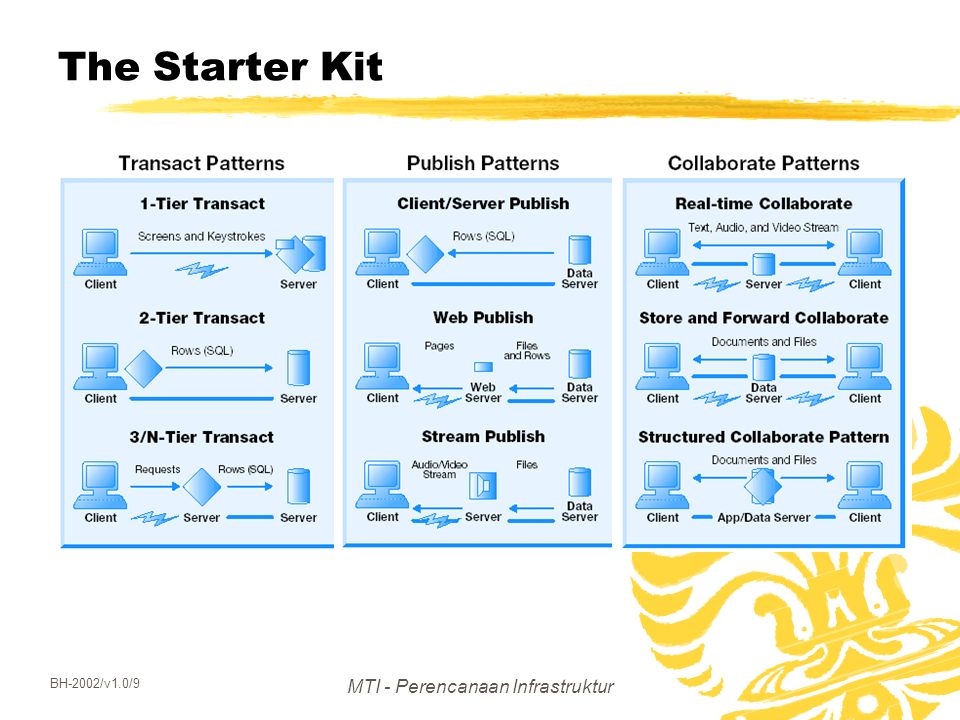 The Starter Kit

Transact Patterns

1-Tier Transact

Screens and Keystrokes

Client

Server

2-Tier Transact

Rows (SQL)

Client

Server

3/N-Tier Transact

Requests

Rows (SQL)

Client

Server

Server

Publish Patterns

Client/Server Publish

Rows (SQL)

Client

Data Server

Web Publish

Pages

Files and Rows

Client

Web Server

Data Server

Stream Publish

Audio/Video Stream

Files

Client

Server

Data Server

Collaborate Patterns

Real-time Collaborate

Text, Audio, and Video Stream

Client

Server

Client

Store and Forward Collaborate

Documents and Files

Client

Data Server

Client

Structured Collaborate Pattern

Documents and Files

Client

App/Data Server

Client

BH-2002/v1.0/9

MTI - Perencanaan Infrastruktur